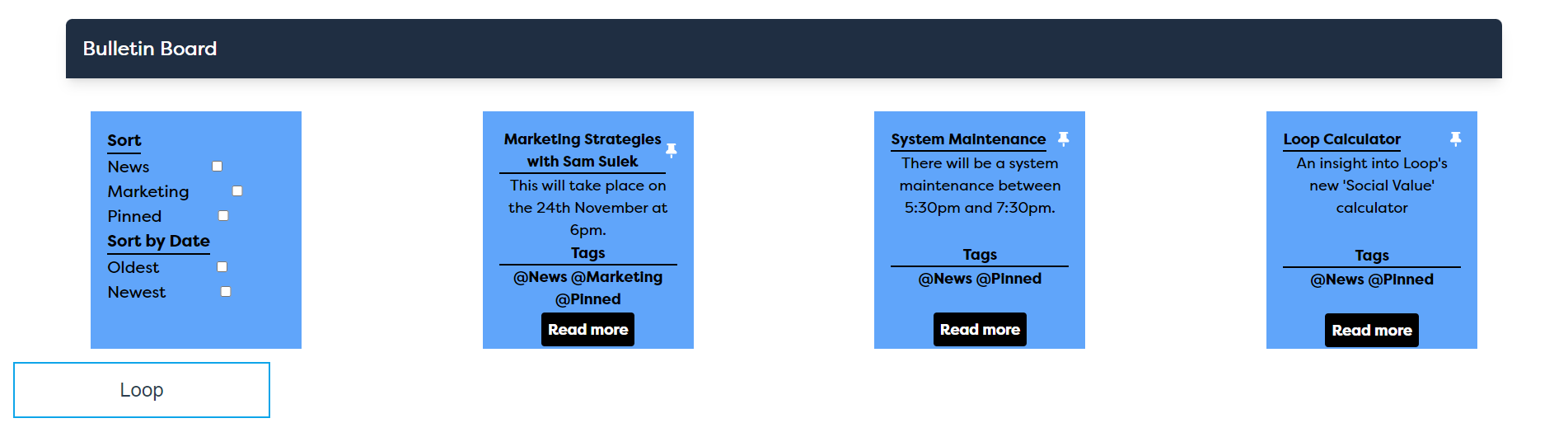 Bulletin Board

Sort
News
Marketing
Pinned
Sort by Date
Oldest
Newest

Marketing Strategies with Sam Sulek
This will take place on the 24th November at 6pm.
Tags
@News @Marketing @Pinned
Read more

System Maintenance
There will be a system maintenance between 5:30pm and 7:30pm.
Tags
@News @Pinned
Read more

Loop Calculator
An insight into Loop's new 'Social Value' calculator
Tags
@News @Pinned
Read more

Loop